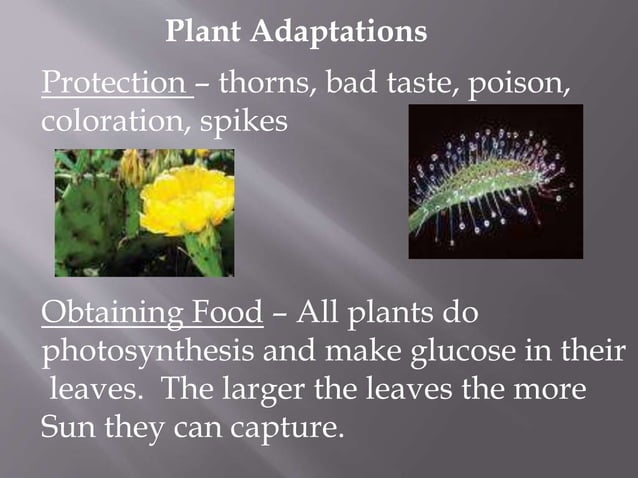 Plant Adaptations

Protection – thorns, bad taste, poison, coloration, spikes

Obtaining Food – All plants do photosynthesis and make glucose in their leaves. The larger the leaves the more Sun they can capture.